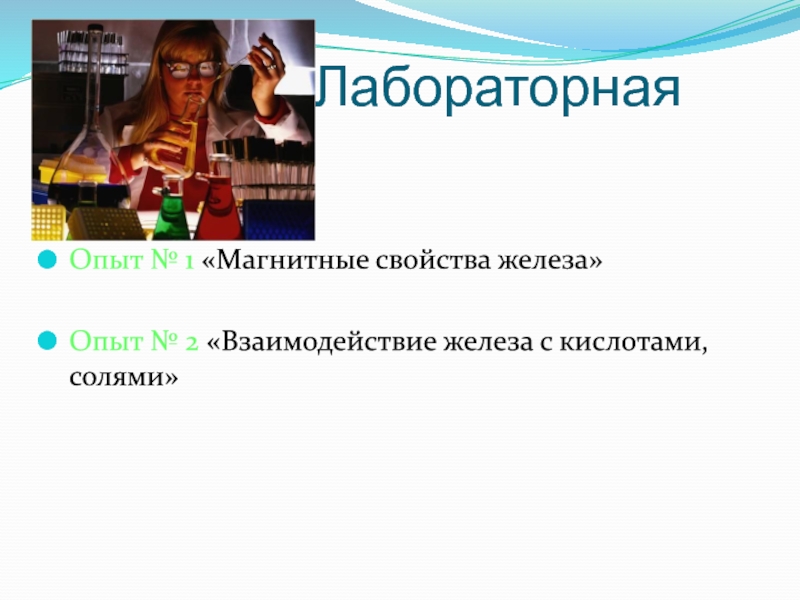 Лабораторная

Опыт № 1 «Магнитные свойства железа»

Опыт № 2 «Взаимодействие железа с кислотами, солями»